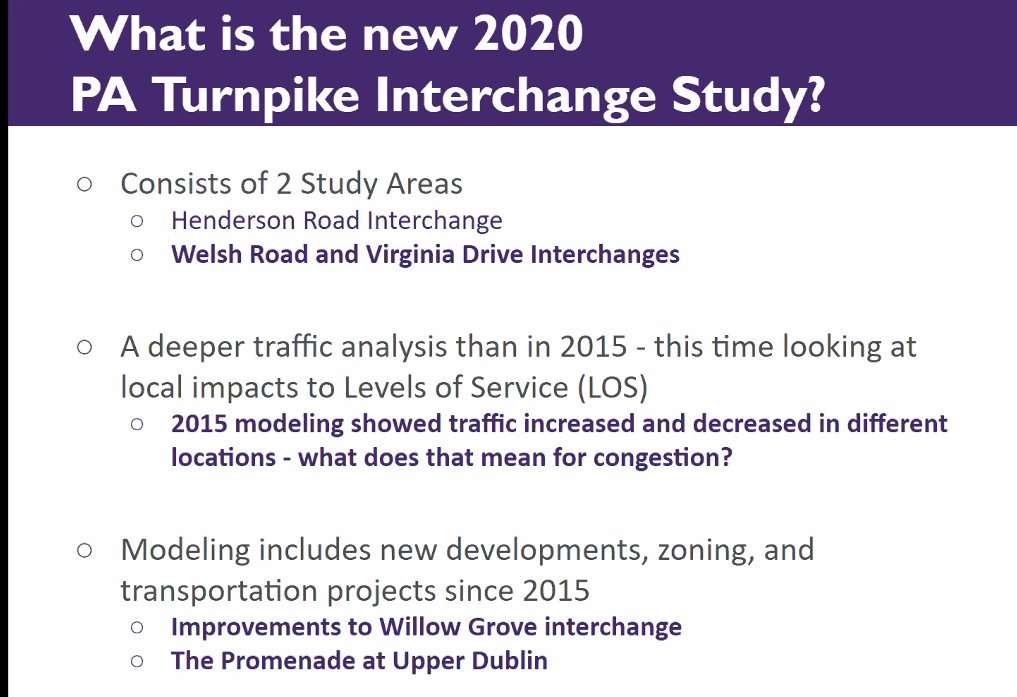 What is the new 2020
PA Turnpike Interchange Study?

○ Consists of 2 Study Areas
○ Henderson Road Interchange
○ Welsh Road and Virginia Drive Interchanges

○ A deeper traffic analysis than in 2015 - this time looking at local impacts to Levels of Service (LOS)
○ 2015 modeling showed traffic increased and decreased in different locations - what does that mean for congestion?

○ Modeling includes new developments, zoning, and transportation projects since 2015
○ Improvements to Willow Grove interchange
○ The Promenade at Upper Dublin